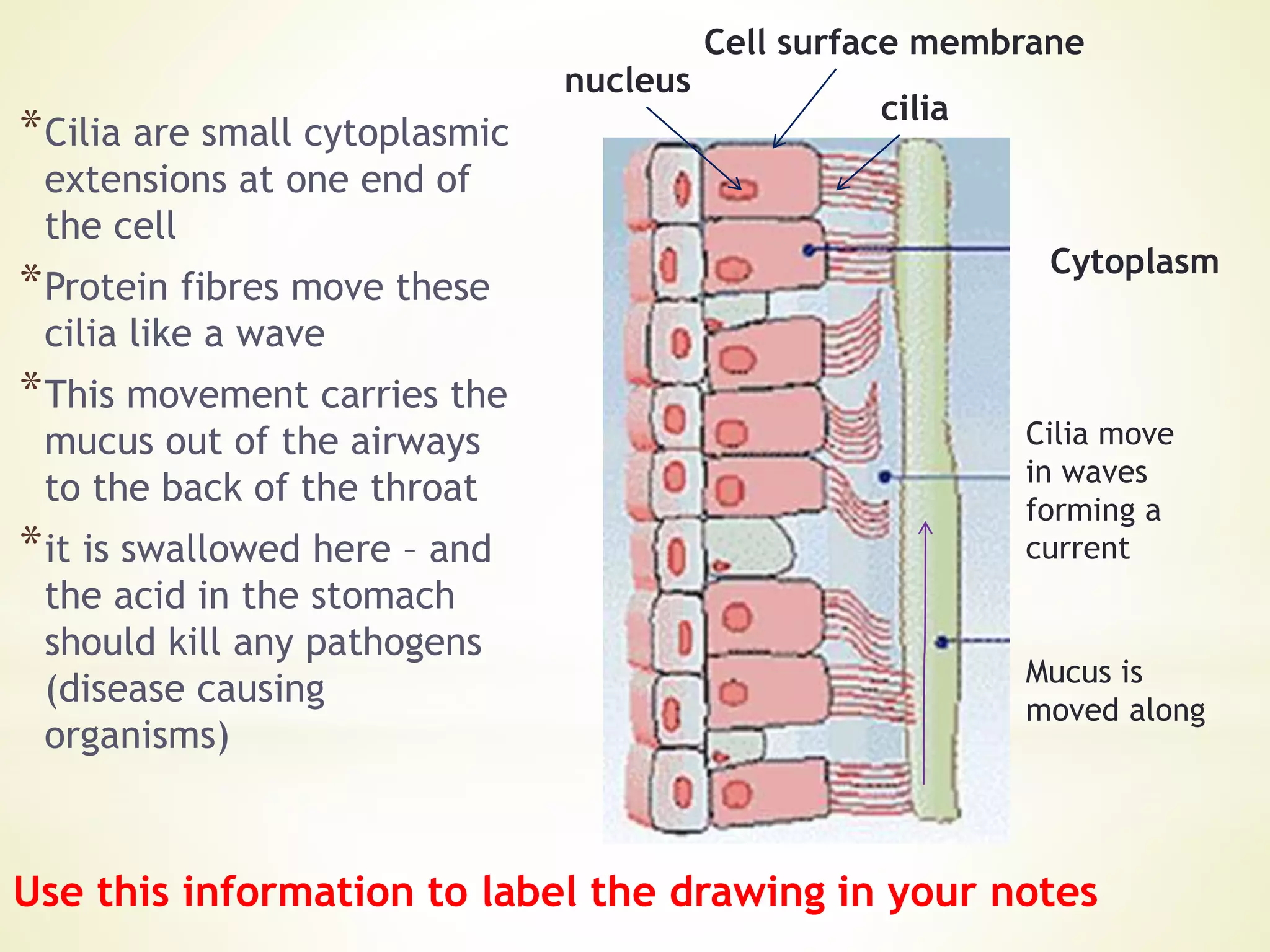 *Cilia are small cytoplasmic extensions at one end of the cell

*Protein fibres move these cilia like a wave

*This movement carries the mucus out of the airways to the back of the throat

*it is swallowed here – and the acid in the stomach should kill any pathogens (disease causing organisms)

Cell surface membrane

nucleus

cilia

Cytoplasm

Cilia move in waves forming a current

Mucus is moved along

Use this information to label the drawing in your notes